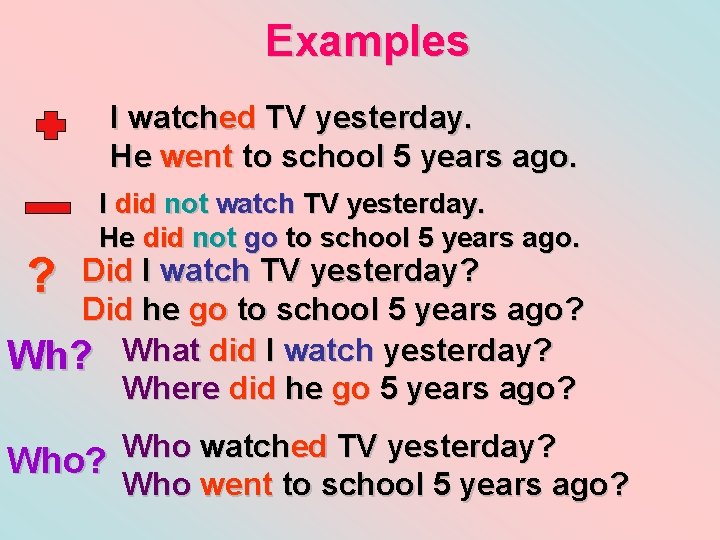 Examples

I watched TV yesterday.
He went to school 5 years ago.

I did not watch TV yesterday.
He did not go to school 5 years ago.

? Did I watch TV yesterday?
Did he go to school 5 years ago?

Wh? What did I watch yesterday?
Where did he go 5 years ago?

Who? Who watched TV yesterday?
Who went to school 5 years ago?